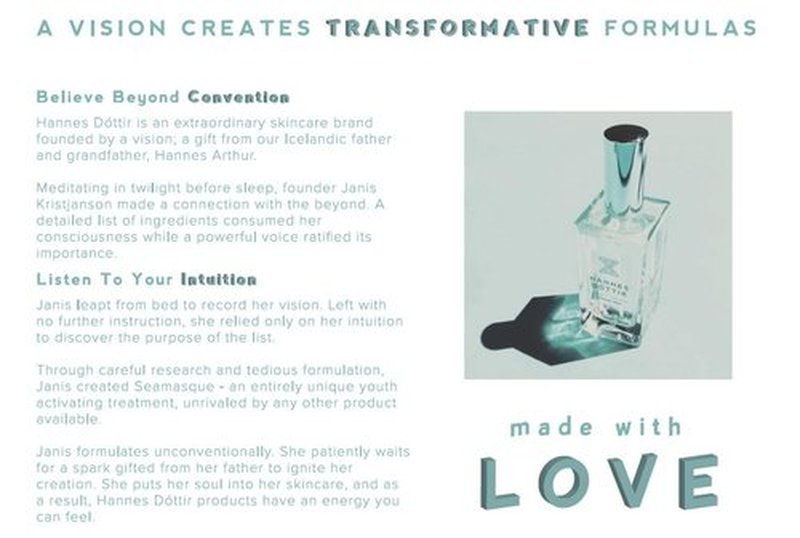 A VISION CREATES TRANSFORMATIVE FORMULAS

Believe Beyond Convention

Hannes Dóttir is an extraordinary skincare brand founded by a vision; a gift from our Icelandic father and grandfather, Hannes Arthur.

Meditating in twilight before sleep, founder Janis Kristjanson made a connection with the beyond. A detailed list of ingredients consumed her consciousness while a powerful voice ratified its importance.

Listen To Your Intuition

Janis leapt from bed to record her vision. Left with no further instruction, she relied only on her intuition to discover the purpose of the list.

Through careful research and tedious formulation, Janis created Seamasque - an entirely unique youth activating treatment, unrivaled by any other product available.

Janis formulates unconventionally. She patiently waits for a spark gifted from her father to ignite her creation. She puts her soul into her skincare, and as a result, Hannes Dóttir products have an energy you can feel.

HANNES DÓTTIR

made with

LOVE